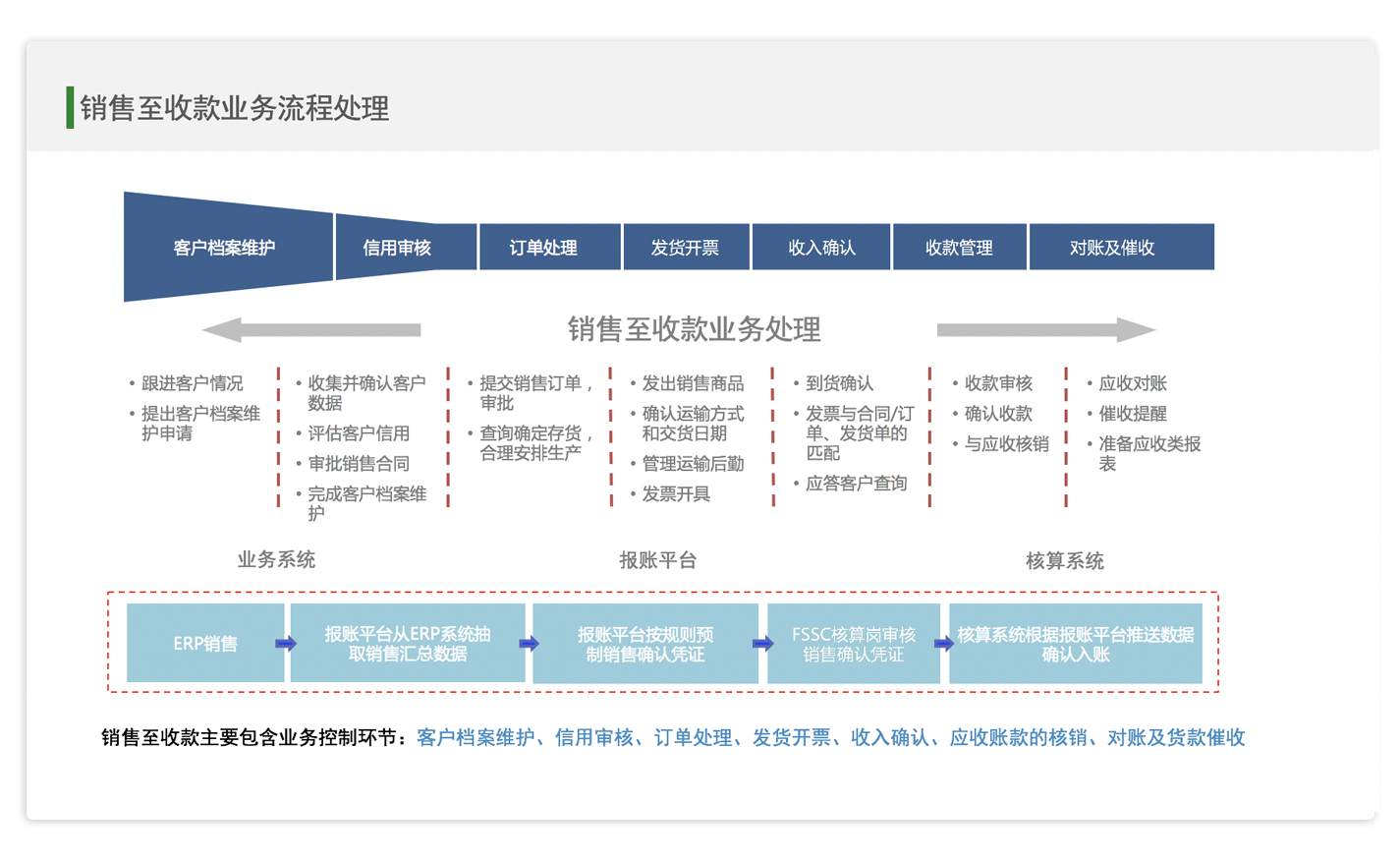 销售至收款业务流程处理

客户档案维护
信用审核
订单处理
发货开票
收入确认
收款管理
对账及催收

销售至收款业务处理

• 跟进客户情况
• 提出客户档案维护申请

• 收集并确认客户数据
• 评估客户信用
• 审批销售合同
• 完成客户档案维护

• 提交销售订单，审批
• 查询确定存货，合理安排生产

• 发出销售商品
• 确认运输方式和交货日期
• 管理运输后勤
• 发票开具

• 到货确认
• 发票与合同/订单、发货单的匹配
• 应答客户查询

• 收款审核
• 确认收款
• 与应收核销

• 应收对账
• 催收提醒
• 准备应收类报表

业务系统
报账平台
核算系统

ERP销售
报账平台从ERP系统抽取销售汇总数据
报账平台按规则预制销售确认凭证
FSSC核算岗审核销售确认凭证
核算系统根据报账平台推送数据确认入账

销售至收款主要包含业务控制环节：客户档案维护、信用审核、订单处理、发货开票、收入确认、应收账款的核销、对账及货款催收